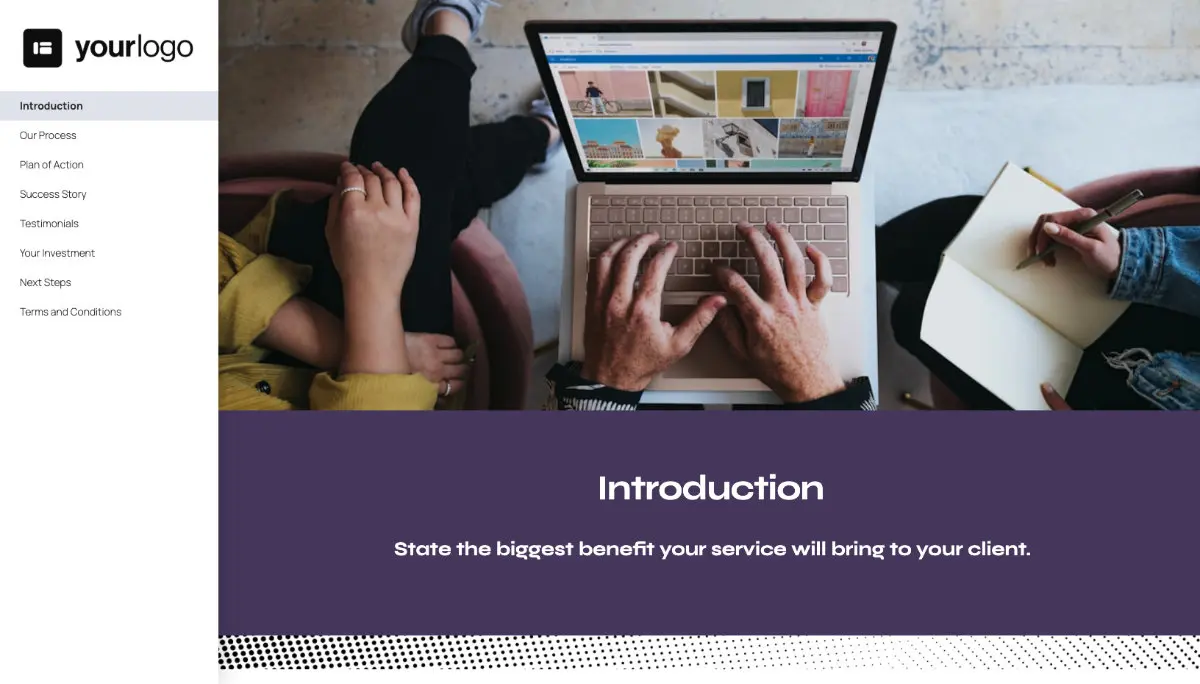 yourlogo

Introduction
Our Process
Plan of Action
Success Story
Testimonials
Your Investment
Next Steps
Terms and Conditions

Introduction

State the biggest benefit your service will bring to your client.